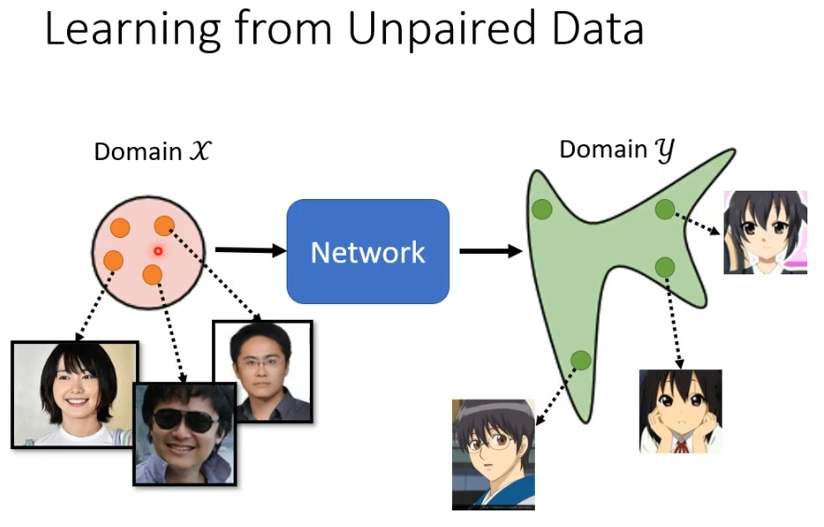 Learning from Unpaired Data

Domain $\mathcal{X}$

Network

Domain $\mathcal{Y}$